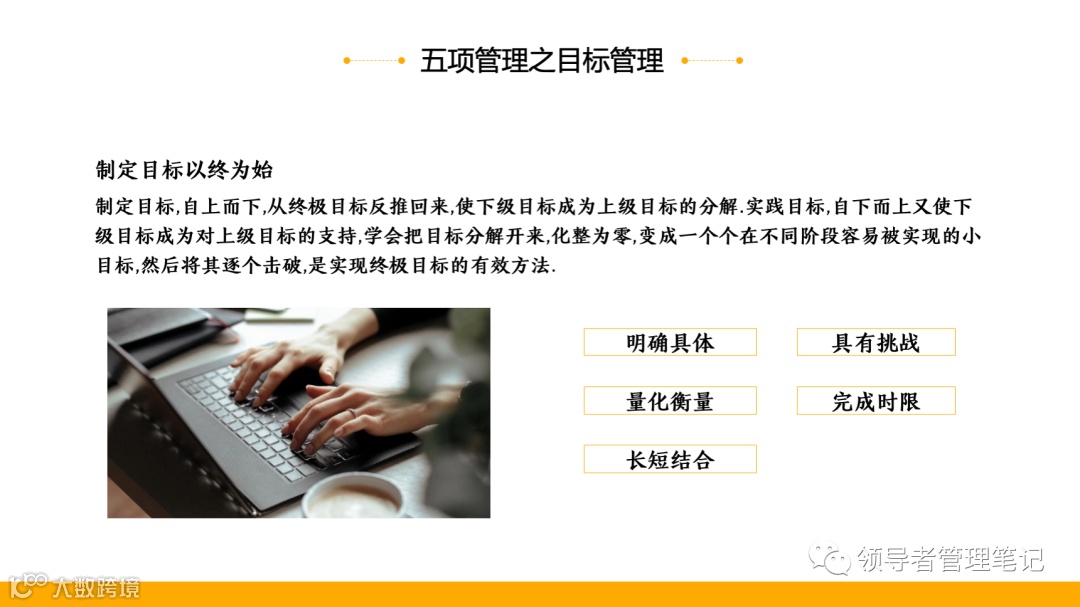 五项管理之目标管理

制定目标以终为始

制定目标,自上而下,从终极目标反推回来,使下级目标成为上级目标的分解.实践目标,自下而上又使下级目标成为对上级目标的支持,学会把目标分解开来,化整为零,变成一个个在不同阶段容易被实现的小目标,然后将其逐个击破,是实现终极目标的有效方法.

明确具体

具有挑战

量化衡量

完成时限

长短结合

领导者管理笔记

大数跨境